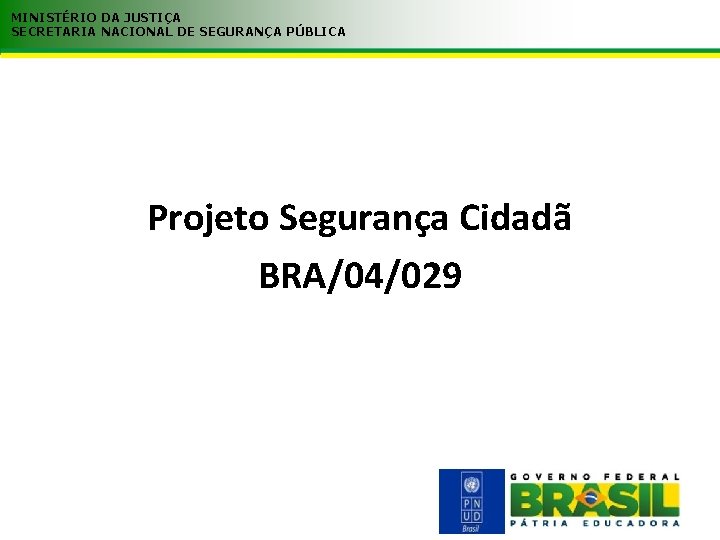 MINISTÉRIO DA JUSTIÇA
SECRETARIA NACIONAL DE SEGURANÇA PÚBLICA

Projeto Segurança Cidadã
BRA/04/029

PNUD
Brasil

GOVERNO FEDERAL
BRASIL
PÁTRIA EDUCADORA